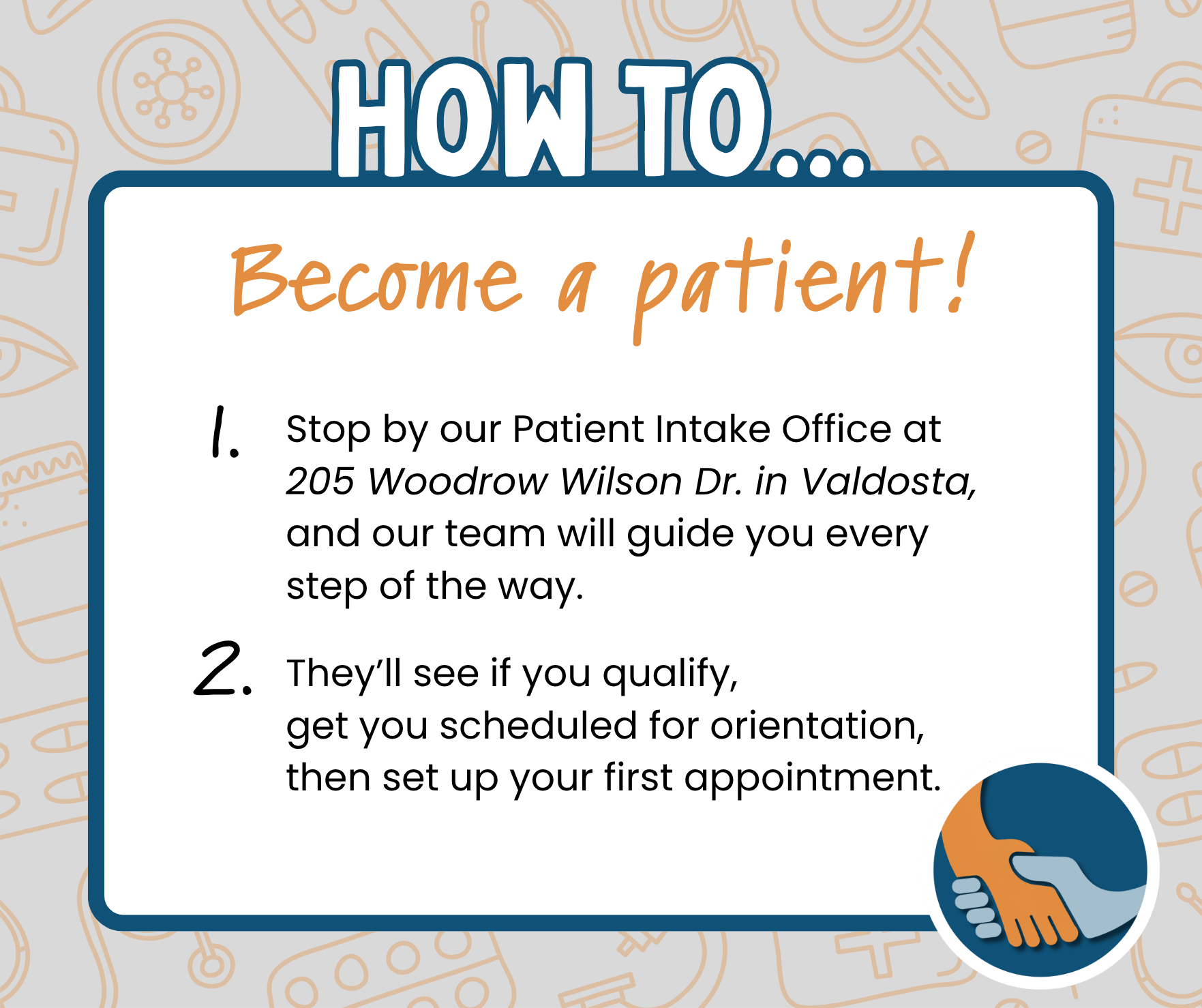 HOW TO...

Become a patient!

1. Stop by our Patient Intake Office at 205 Woodrow Wilson Dr. in Valdosta, and our team will guide you every step of the way.

2. They'll see if you qualify, get you scheduled for orientation, then set up your first appointment.